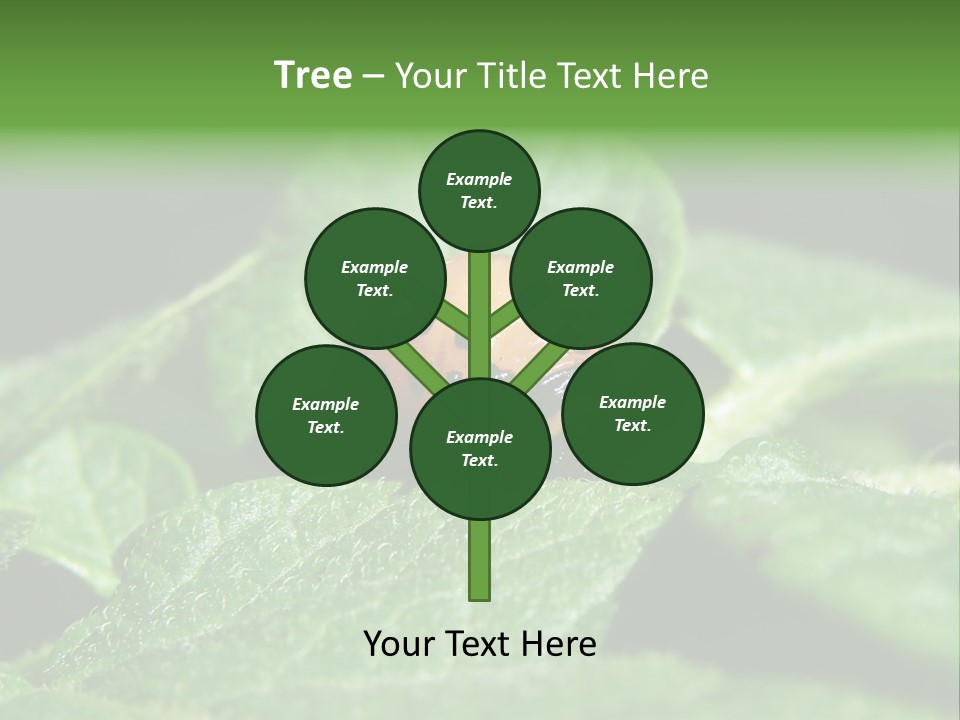 Tree – Your Title Text Here

Example Text.

Example Text.

Example Text.

Example Text.

Example Text.

Example Text.

Your Text Here